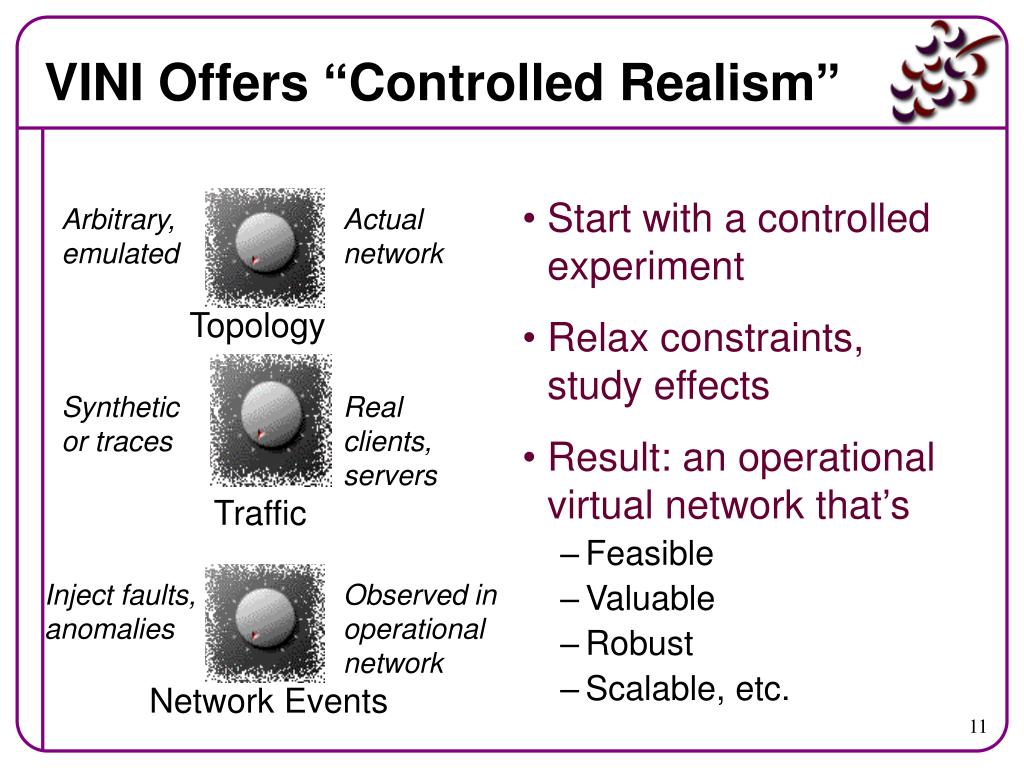 VINI Offers “Controlled Realism”

Arbitrary, emulated

Actual network

Topology

Synthetic or traces

Real clients, servers

Traffic

Inject faults, anomalies

Observed in operational network

Network Events

• Start with a controlled experiment

• Relax constraints, study effects

• Result: an operational virtual network that’s

– Feasible

– Valuable

– Robust

– Scalable, etc.

11